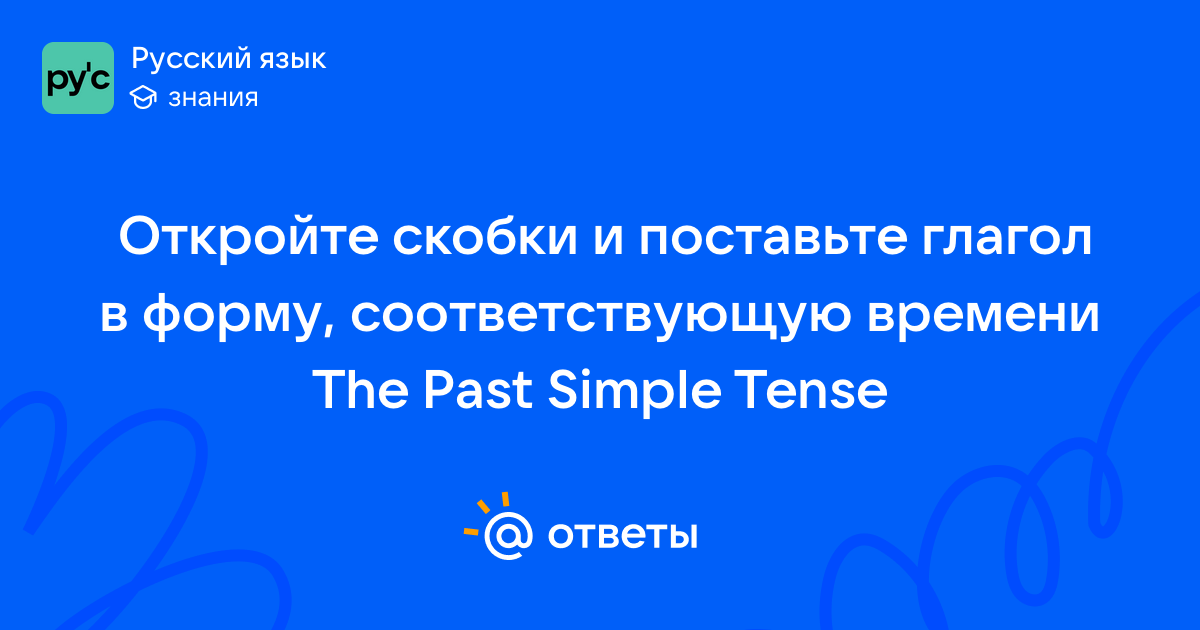 ру'с
Русский язык
знания

Откройте скобки и поставьте глагол в форму, соответствующую времени The Past Simple Tense

@ ответы